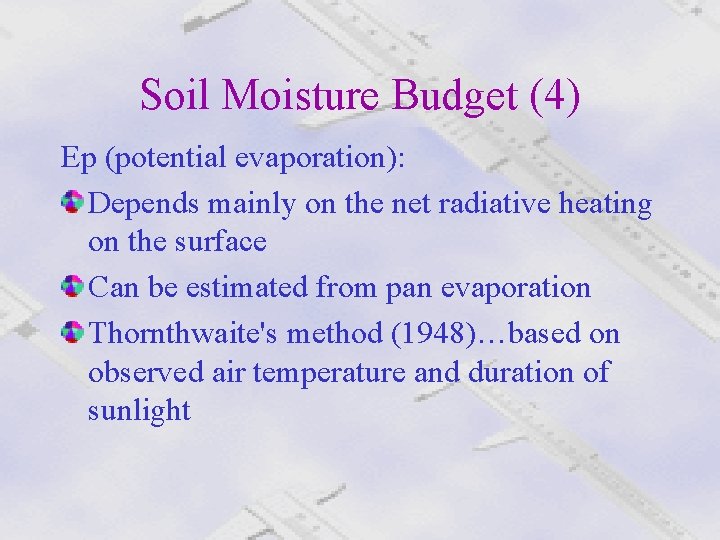 Soil Moisture Budget (4)

Ep (potential evaporation):

Depends mainly on the net radiative heating on the surface

Can be estimated from pan evaporation

Thornthwaite's method (1948)…based on observed air temperature and duration of sunlight